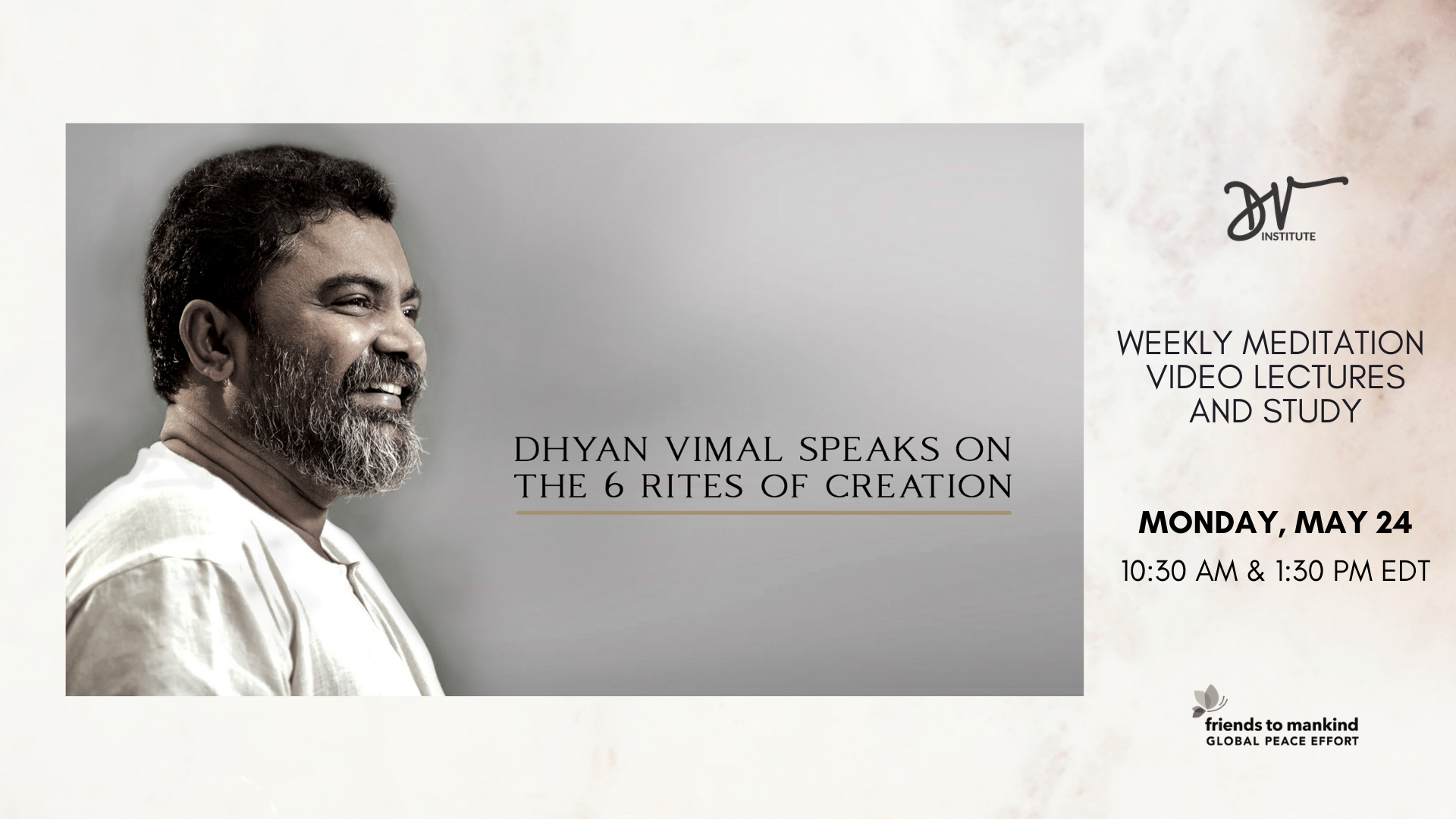 DHYAN VIMAL SPEAKS ON THE 6 RITES OF CREATION

DV INSTITUTE

WEEKLY MEDITATION VIDEO LECTURES AND STUDY

MONDAY, MAY 24

10:30 AM & 1:30 PM EDT

friends to mankind
GLOBAL PEACE EFFORT